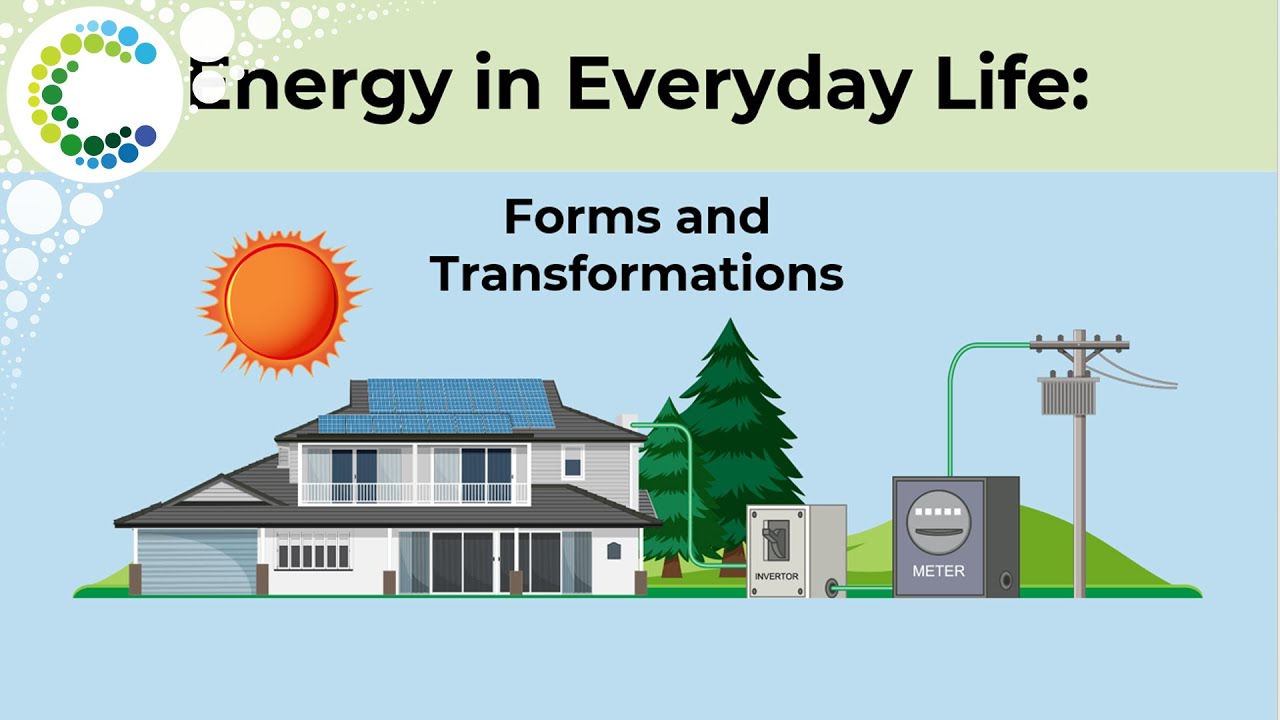 Energy in Everyday Life:

Forms and Transformations

INVERTOR

METER